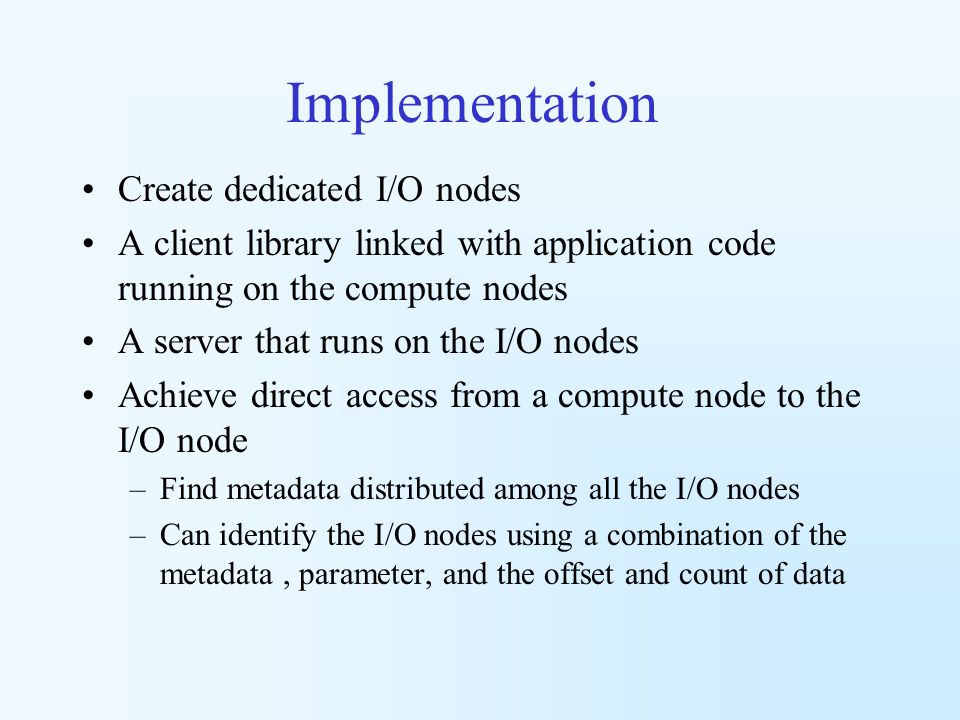 Implementation

• Create dedicated I/O nodes
• A client library linked with application code running on the compute nodes
• A server that runs on the I/O nodes
• Achieve direct access from a compute node to the I/O node
  – Find metadata distributed among all the I/O nodes
  – Can identify the I/O nodes using a combination of the metadata , parameter, and the offset and count of data